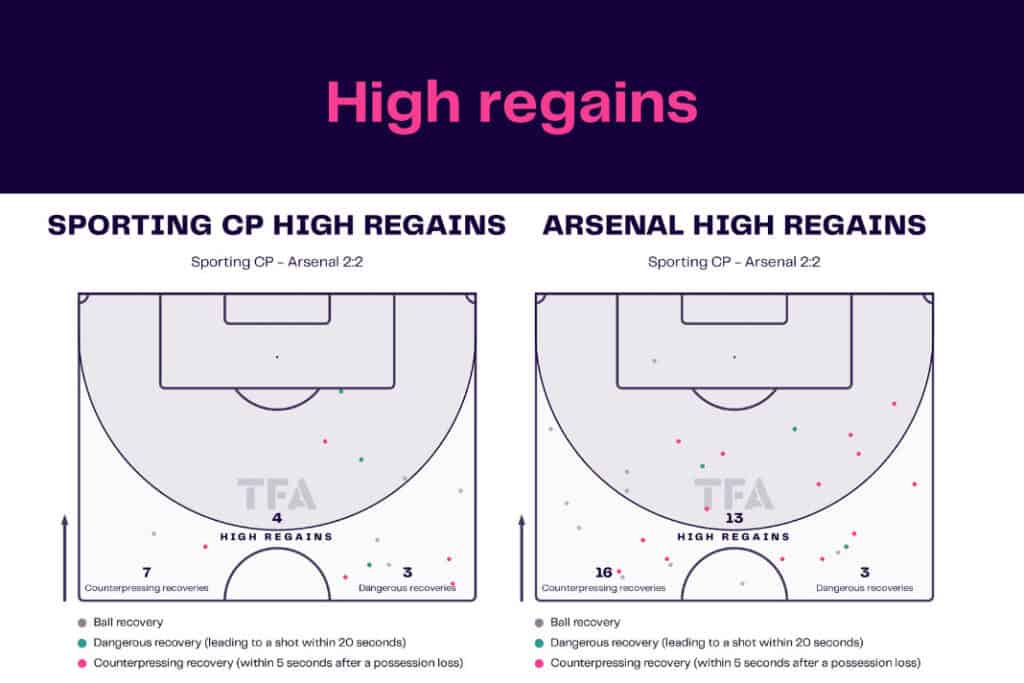 High regains

SPORTING CP HIGH REGAINS

Sporting CP - Arsenal 2:2

TFA

4
HIGH REGAINS

7
Counterpressing recoveries

3
Dangerous recoveries

Ball recovery
Dangerous recovery (leading to a shot within 20 seconds)
Counterpressing recovery (within 5 seconds after a possession loss)

ARSENAL HIGH REGAINS

Sporting CP - Arsenal 2:2

TFA

13
HIGH REGAINS

16
Counterpressing recoveries

3
Dangerous recoveries

Ball recovery
Dangerous recovery (leading to a shot within 20 seconds)
Counterpressing recovery (within 5 seconds after a possession loss)